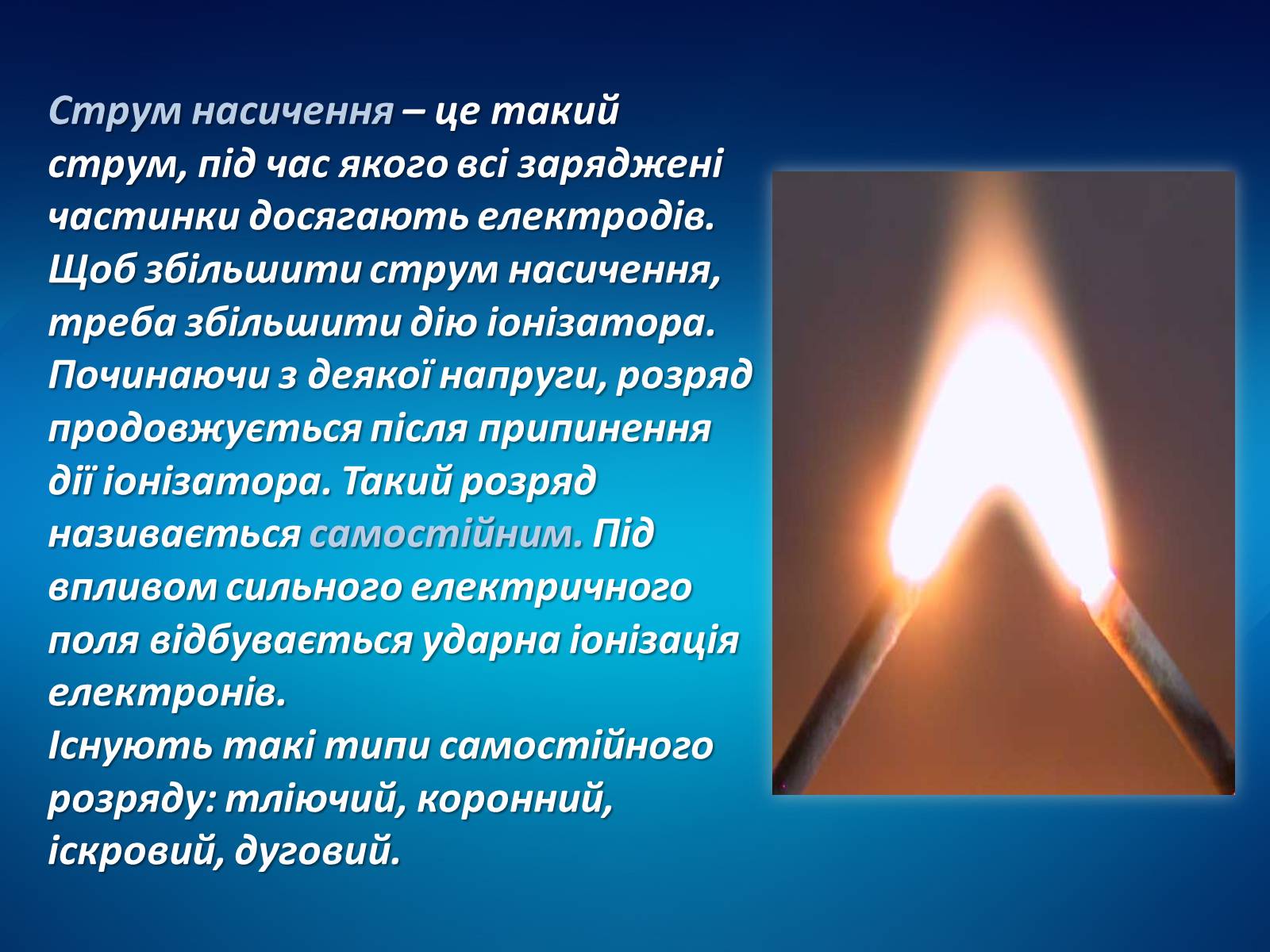 Струм насичення – це такий струм, під час якого всі заряджені частинки досягають електродів. Щоб збільшити струм насичення, треба збільшити дію іонізатора. Починаючи з деякої напруги, розряд продовжується після припинення дії іонізатора. Такий розряд називається самостійним. Під впливом сильного електричного поля відбувається ударна іонізація електронів.
Існують такі типи самостійного розряду: тліючий, коронний, іскровий, дуговий.